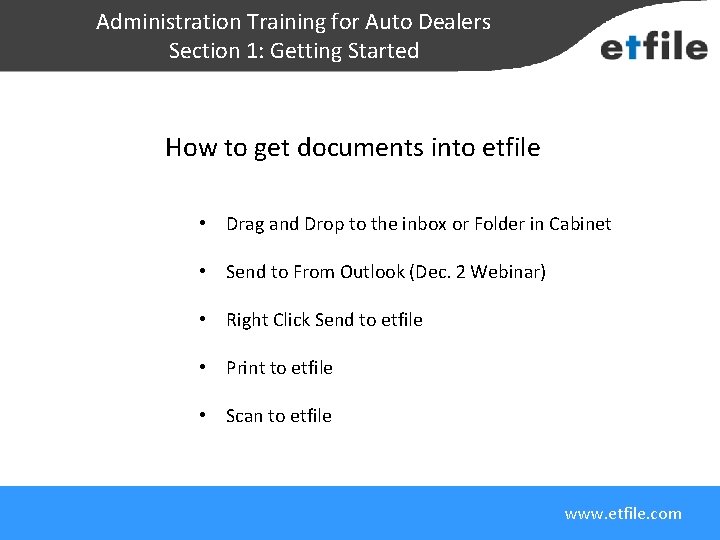 Administration Training for Auto Dealers
Section 1: Getting Started

etfile

How to get documents into etfile

• Drag and Drop to the inbox or Folder in Cabinet

• Send to From Outlook (Dec. 2 Webinar)

• Right Click Send to etfile

• Print to etfile

• Scan to etfile

www.etfile.com